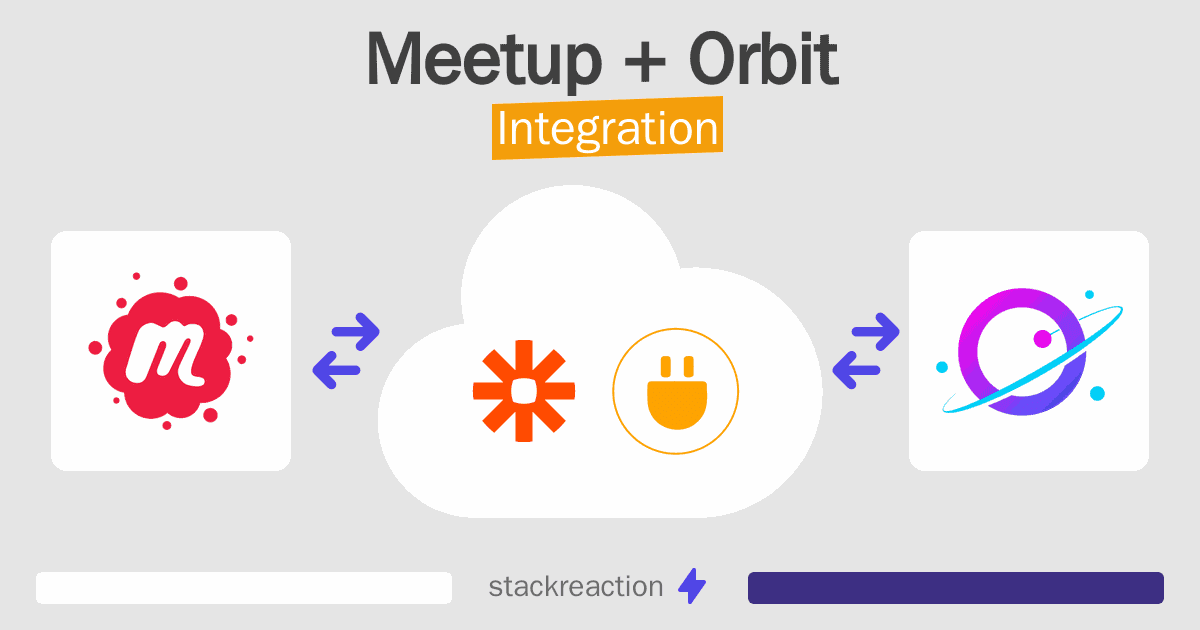 Meetup + Orbit
Integration

m

stackreaction